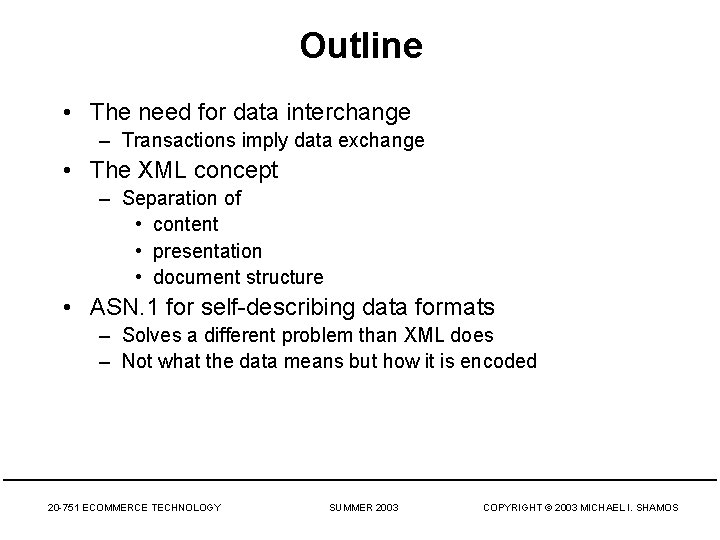 Outline

• The need for data interchange
– Transactions imply data exchange
• The XML concept
– Separation of
• content
• presentation
• document structure
• ASN.1 for self-describing data formats
– Solves a different problem than XML does
– Not what the data means but how it is encoded

20-751 ECOMMERCE TECHNOLOGY SUMMER 2003 COPYRIGHT © 2003 MICHAEL I. SHAMOS